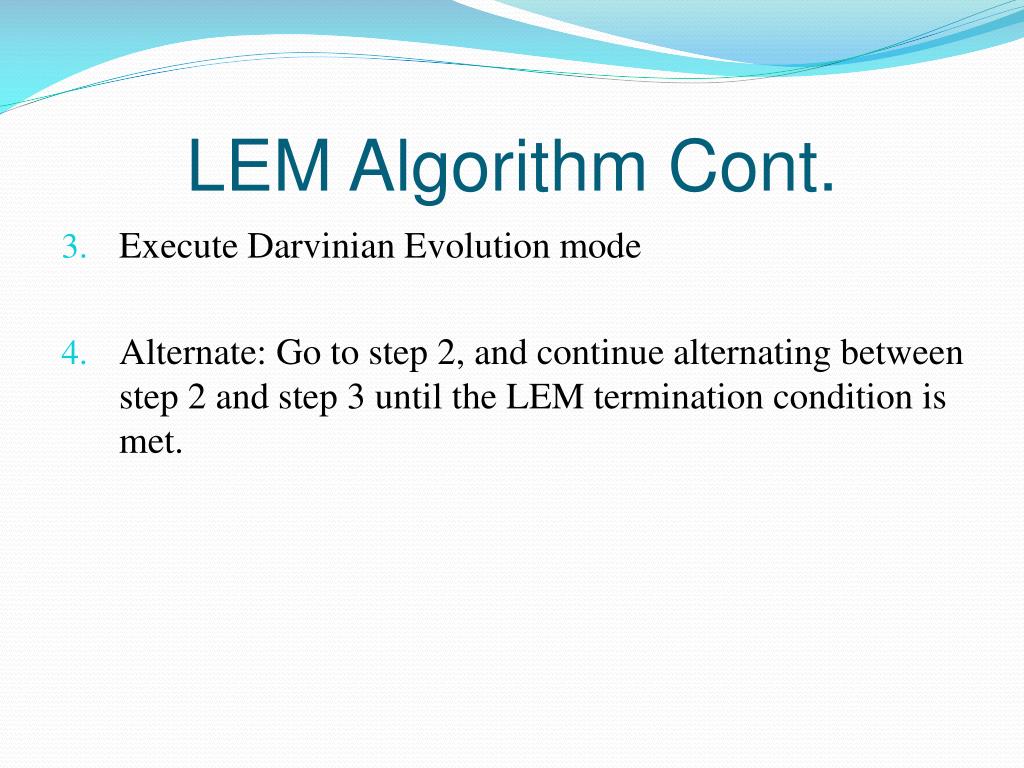 LEM Algorithm Cont.

3. Execute Darvinian Evolution mode

4. Alternate: Go to step 2, and continue alternating between step 2 and step 3 until the LEM termination condition is met.